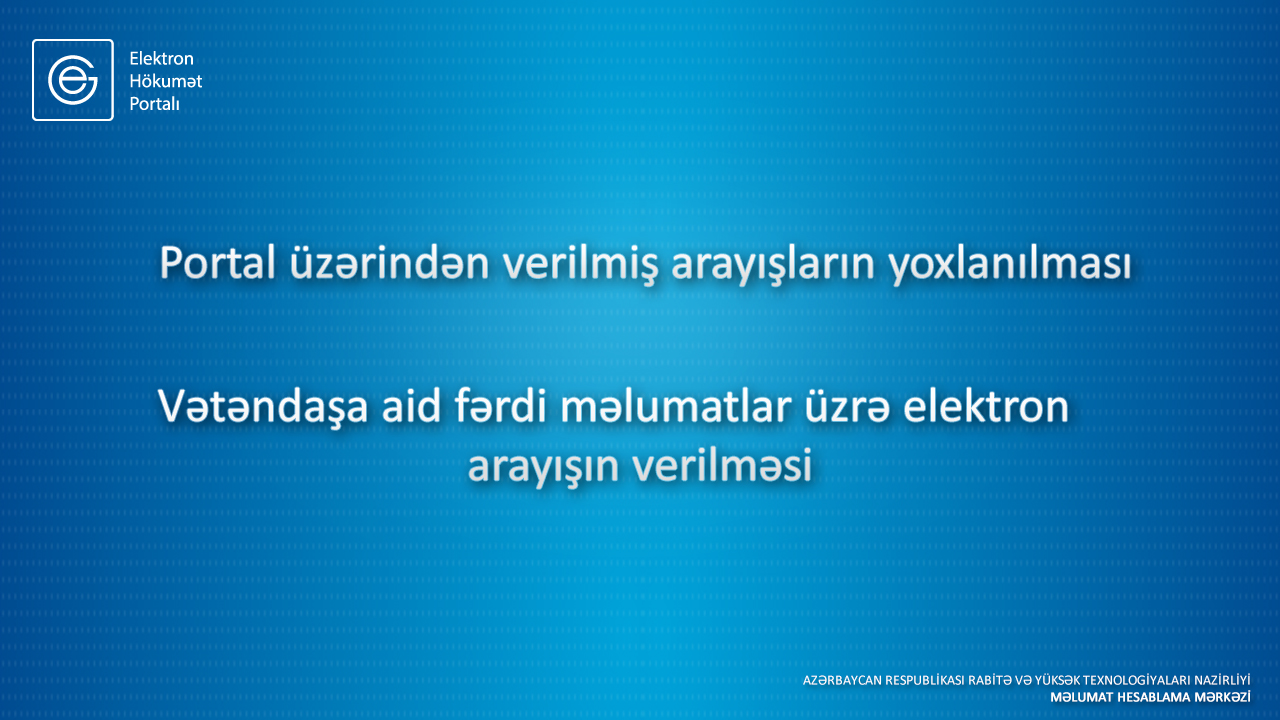 Elektron
Hökumət
Portalı

Portal üzərindən verilmiş arayışların yoxlanılması

Vətəndaşa aid fərdi məlumatlar üzrə elektron arayışın verilməsi

AZƏRBAYCAN RESPUBLİKASI RABİTƏ VƏ YÜKSƏK TEXNOLOGİYALARI NAZİRLİYİ
MƏLUMAT HESABLAMA MƏRKƏZİ